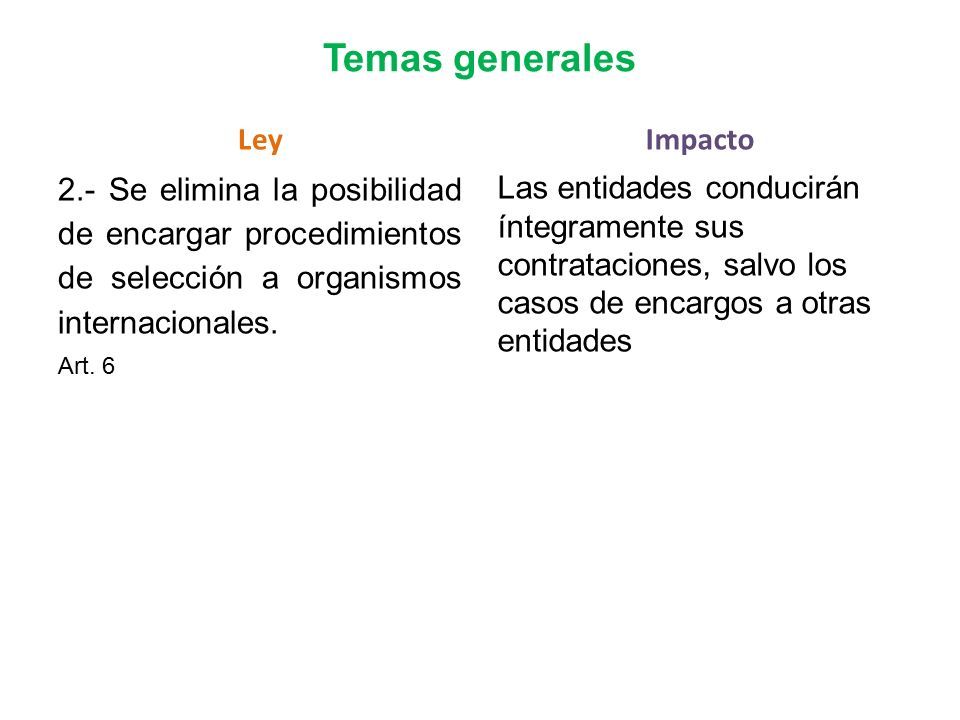 Temas generales

Ley

2.- Se elimina la posibilidad de encargar procedimientos de selección a organismos internacionales.

Art. 6

Impacto

Las entidades conducirán íntegramente sus contrataciones, salvo los casos de encargos a otras entidades